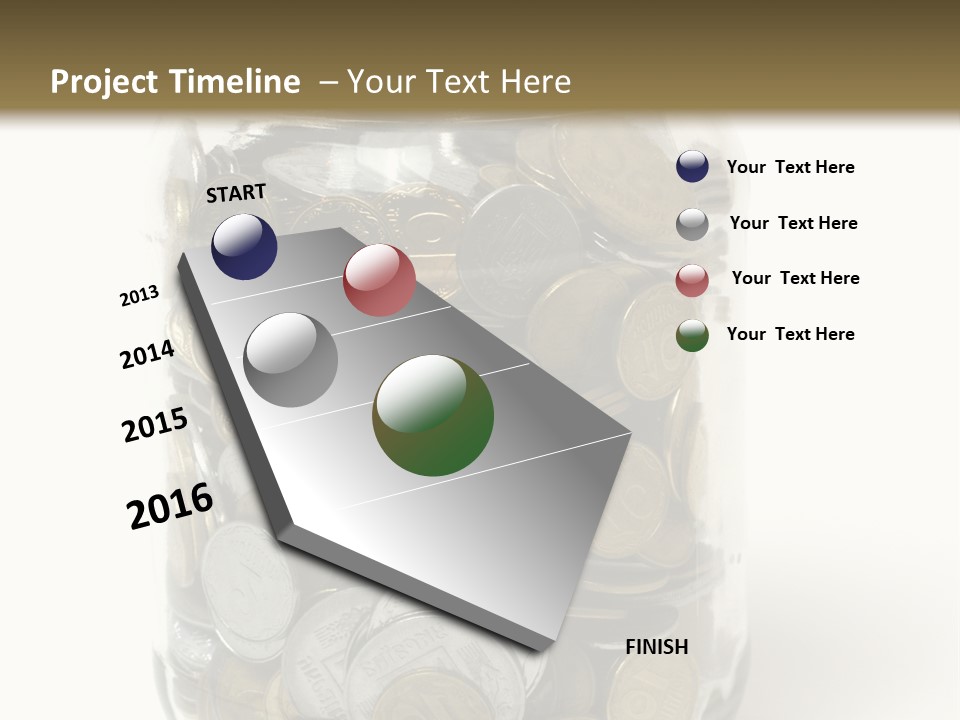 Project Timeline – Your Text Here

START

2013

2014

2015

2016

FINISH

Your Text Here

Your Text Here

Your Text Here

Your Text Here